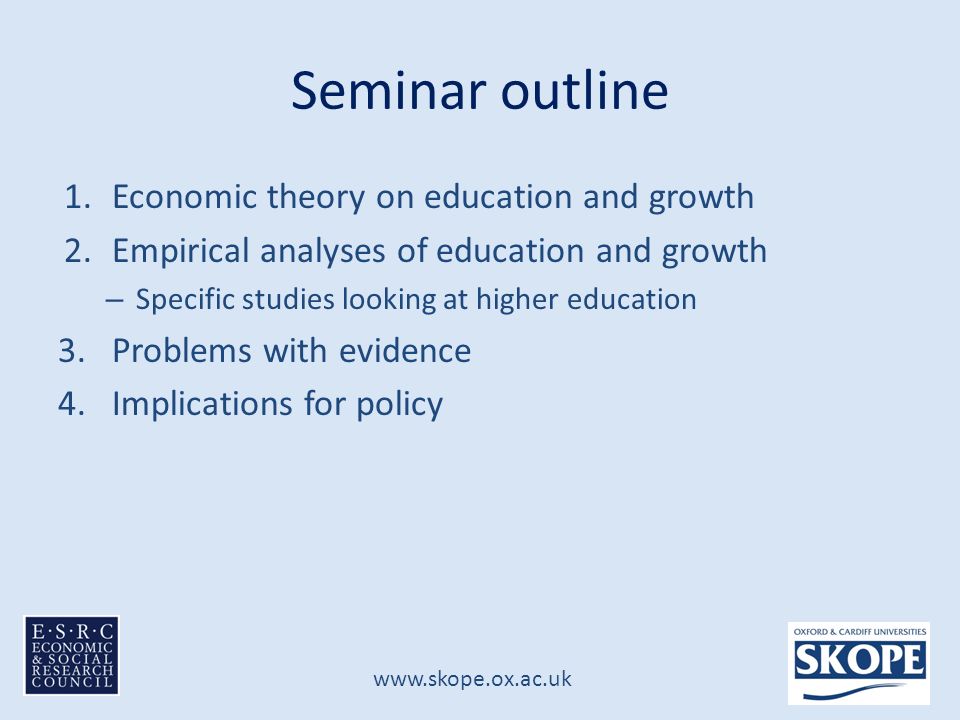 Seminar outline

1. Economic theory on education and growth
2. Empirical analyses of education and growth
– Specific studies looking at higher education
3. Problems with evidence
4. Implications for policy

E·S·R·C
ECONOMIC
& SOCIAL
RESEARCH
COUNCIL

www.skope.ox.ac.uk

OXFORD & CARDIFF UNIVERSITIES
SKOPE